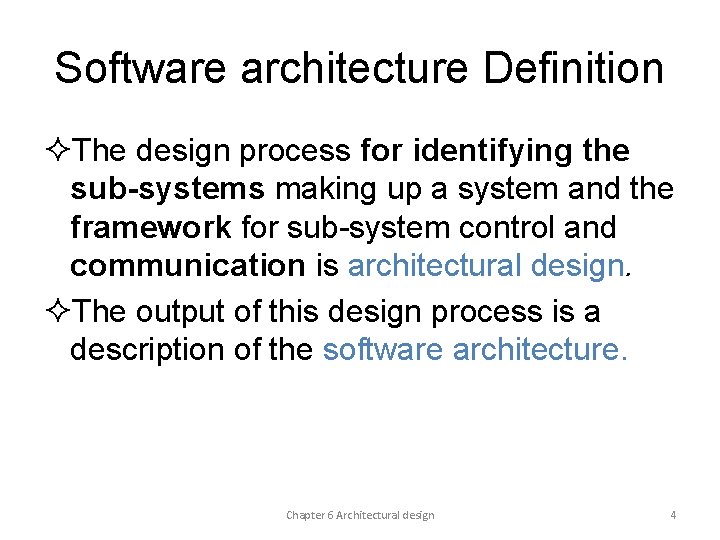 Software architecture Definition

✧The design process for identifying the sub-systems making up a system and the framework for sub-system control and communication is architectural design.

✧The output of this design process is a description of the software architecture.

Chapter 6 Architectural design

4